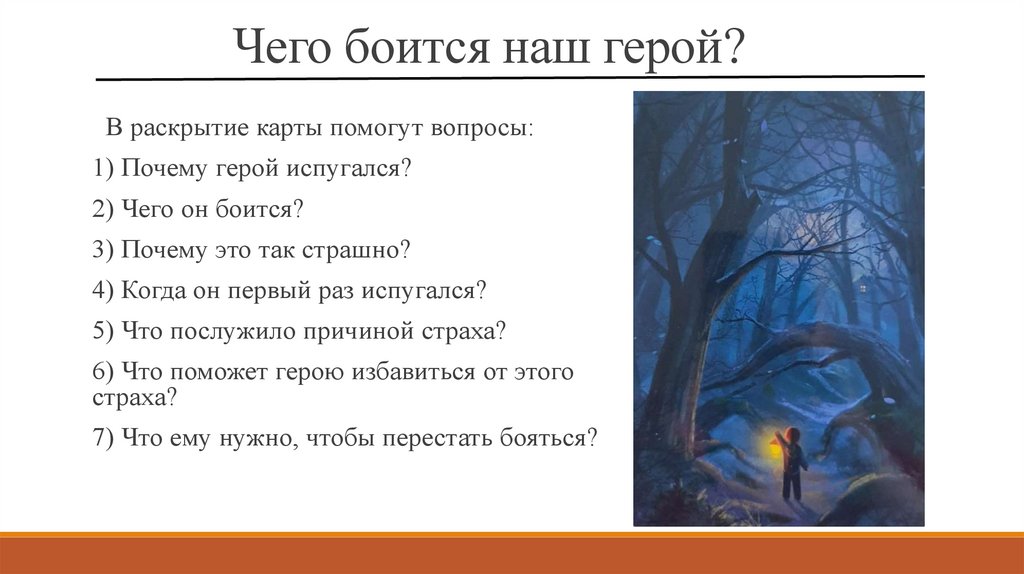 Чего боится наш герой?

В раскрытие карты помогут вопросы:

1) Почему герой испугался?

2) Чего он боится?

3) Почему это так страшно?

4) Когда он первый раз испугался?

5) Что послужило причиной страха?

6) Что поможет герою избавиться от этого страха?

7) Что ему нужно, чтобы перестать бояться?